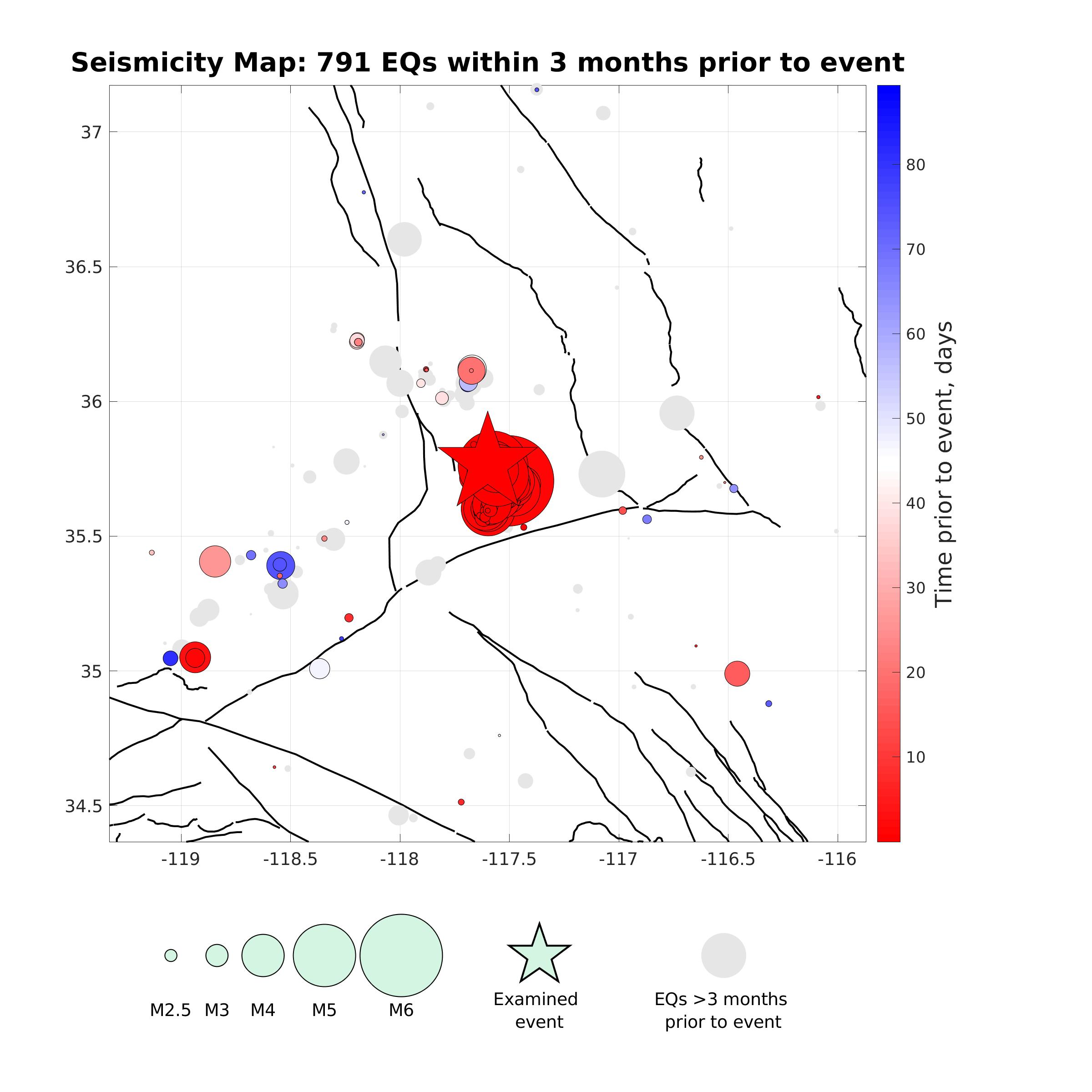 Seismicity Map: 791 EQs within 3 months prior to event

37
36.5
36
35.5
35
34.5

-119
-118.5
-118
-117.5
-117
-116.5
-116

80
70
60
50
40
30
20
10

Time prior to event, days

M2.5
M3
M4
M5
M6
Examined event
EQs >3 months prior to event